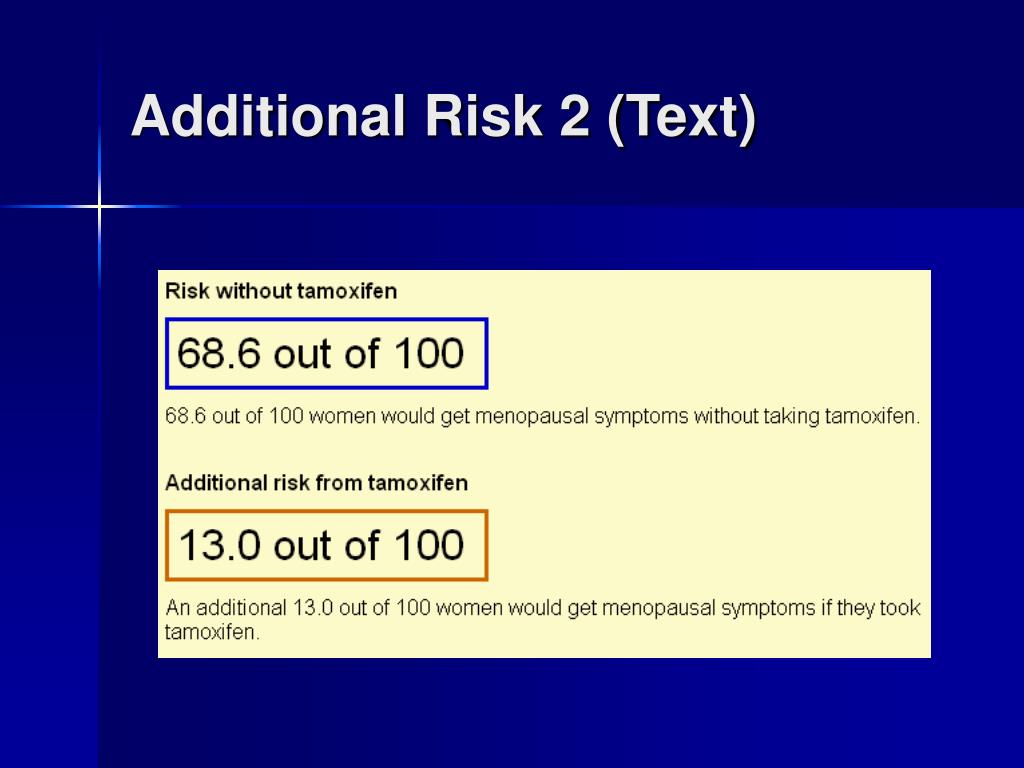 Additional Risk 2 (Text)

Risk without tamoxifen

68.6 out of 100

68.6 out of 100 women would get menopausal symptoms without taking tamoxifen.

Additional risk from tamoxifen

13.0 out of 100

An additional 13.0 out of 100 women would get menopausal symptoms if they took tamoxifen.